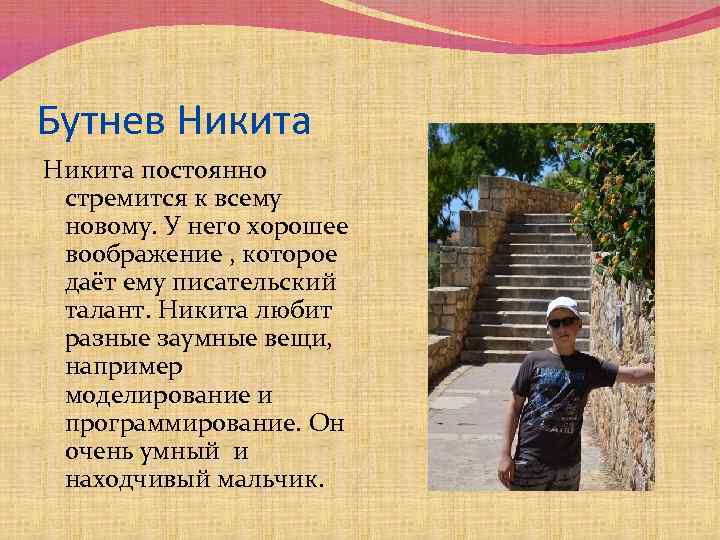 Бутнев Никита

Никита постоянно стремится к всему новому. У него хорошее воображение , которое даёт ему писательский талант. Никита любит разные заумные вещи, например моделирование и программирование. Он очень умный  и находчивый мальчик.